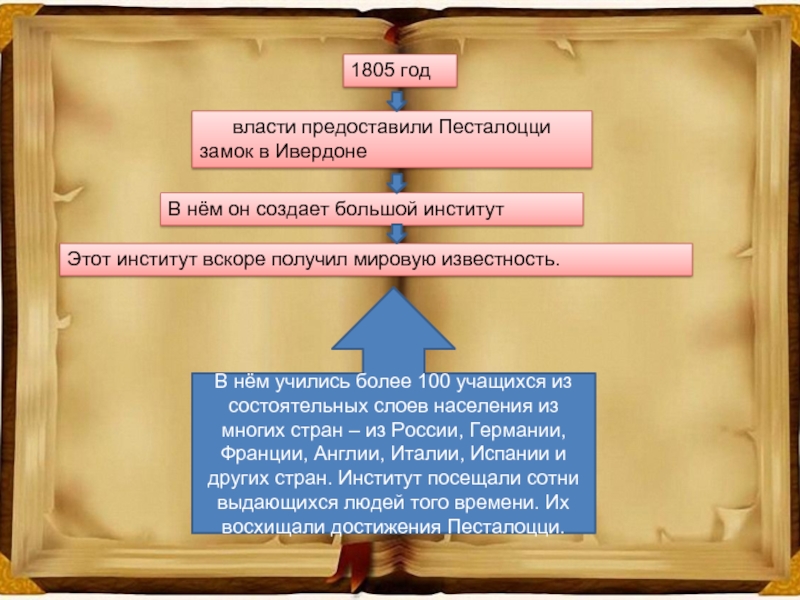 1805 год

власти предоставили Песталоцци замок в Ивердоне

В нём он создает большой институт

Этот институт вскоре получил мировую известность.

В нём учились более 100 учащихся из состоятельных слоев населения из многих стран – из России, Германии, Франции, Англии, Италии, Испании и других стран. Институт посещали сотни выдающихся людей того времени. Их восхищали достижения Песталоцци.